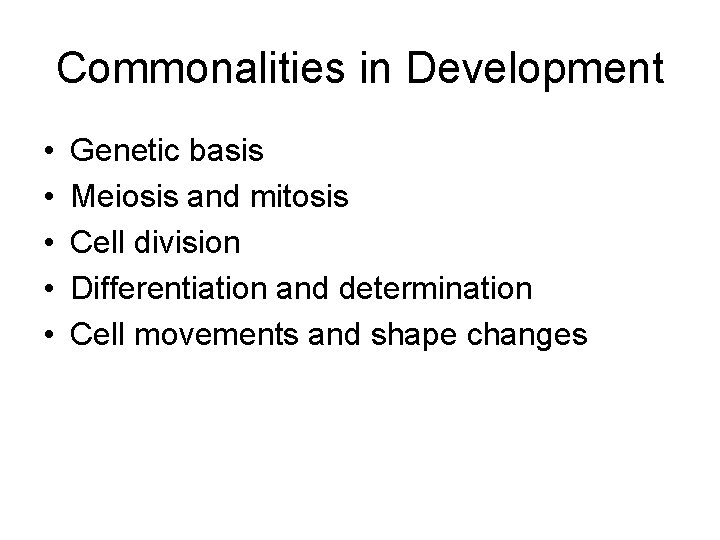 Commonalities in Development

• Genetic basis
• Meiosis and mitosis
• Cell division
• Differentiation and determination
• Cell movements and shape changes